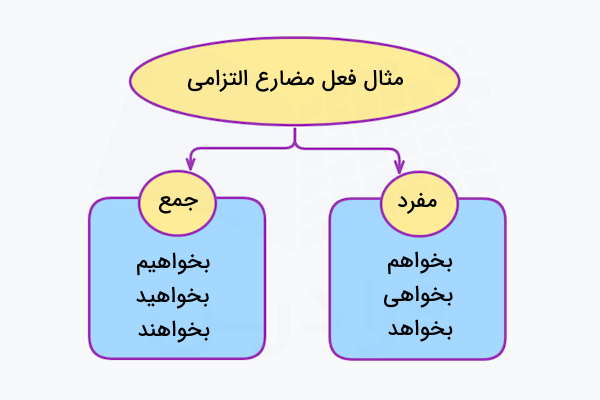 مثال فعل مضارع التزامی

مفرد
بخواهم
بخواهی
بخواهد

جمع
بخواهیم
بخواهید
بخواهند